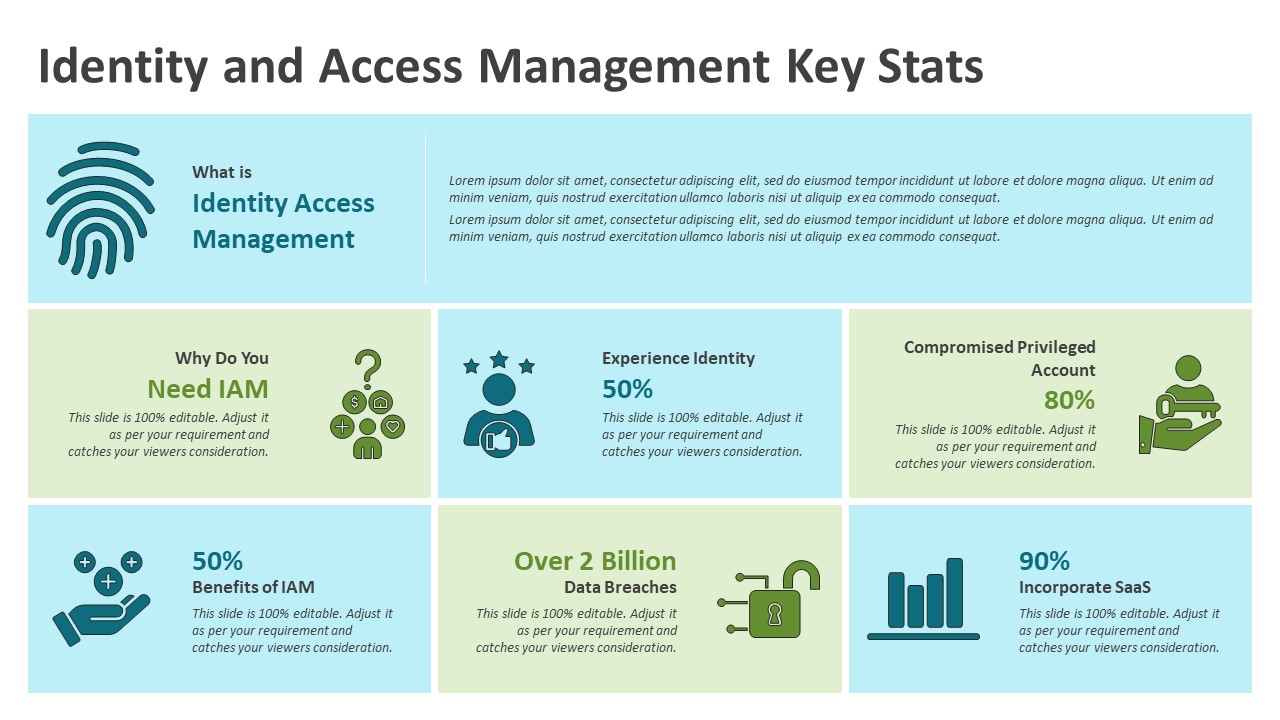 Identity and Access Management Key Stats

What is
Identity Access Management

Lorem ipsum dolor sit amet, consectetur adipiscing elit, sed do eiusmod tempor incididunt ut labore et dolore magna aliqua. Ut enim ad minim veniam, quis nostrud exercitation ullamco laboris nisi ut aliquip ex ea commodo consequat.

Lorem ipsum dolor sit amet, consectetur adipiscing elit, sed do eiusmod tempor incididunt ut labore et dolore magna aliqua. Ut enim ad minim veniam, quis nostrud exercitation ullamco laboris nisi ut aliquip ex ea commodo consequat.

Why Do You
Need IAM
This slide is 100% editable. Adjust it as per your requirement and catches your viewers consideration.

Experience Identity
50%
This slide is 100% editable. Adjust it as per your requirement and catches your viewers consideration.

Compromised Privileged Account
80%
This slide is 100% editable. Adjust it as per your requirement and catches your viewers consideration.

50%
Benefits of IAM
This slide is 100% editable. Adjust it as per your requirement and catches your viewers consideration.

Over 2 Billion
Data Breaches
This slide is 100% editable. Adjust it as per your requirement and catches your viewers consideration.

90%
Incorporate SaaS
This slide is 100% editable. Adjust it as per your requirement and catches your viewers consideration.